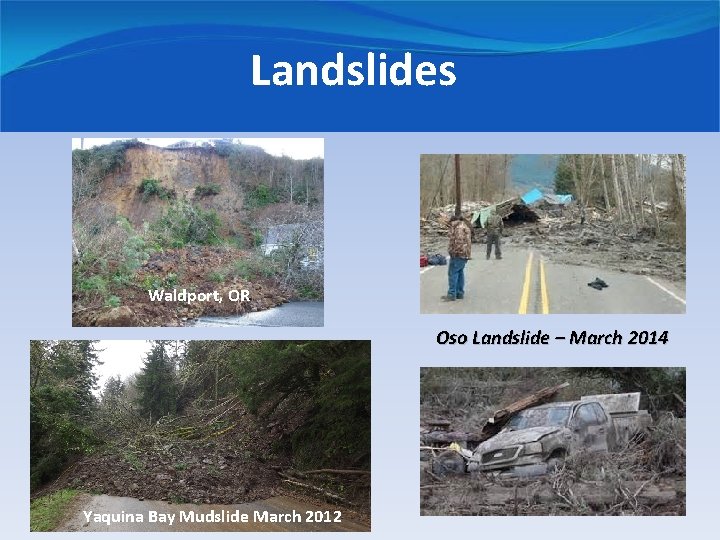 Landslides

Waldport, OR

Oso Landslide – March 2014

Yaquina Bay Mudslide March 2012